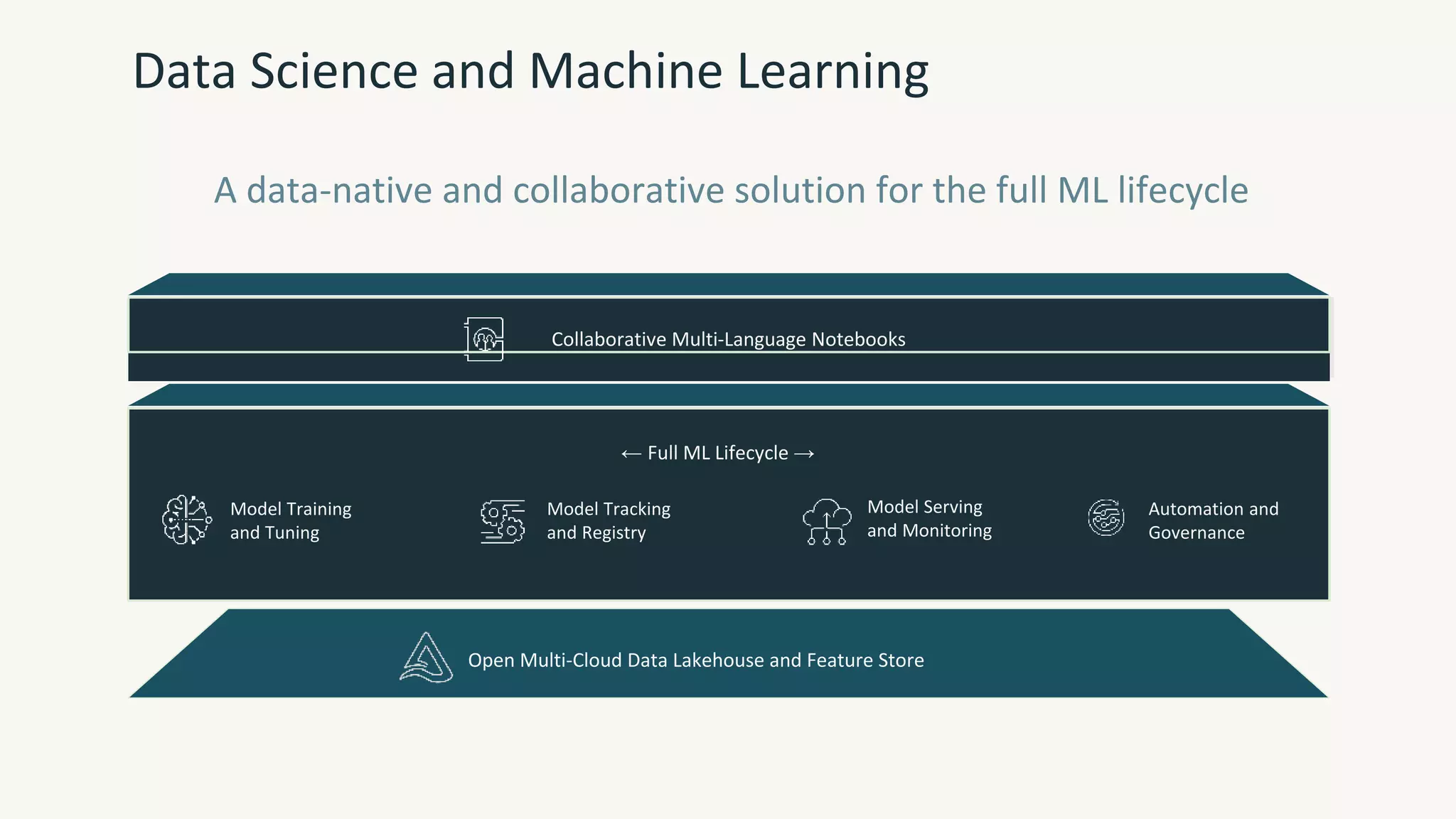 Data Science and Machine Learning

A data-native and collaborative solution for the full ML lifecycle

Collaborative Multi-Language Notebooks

← Full ML Lifecycle →

Model Training and Tuning

Model Tracking and Registry

Model Serving and Monitoring

Automation and Governance

Open Multi-Cloud Data Lakehouse and Feature Store